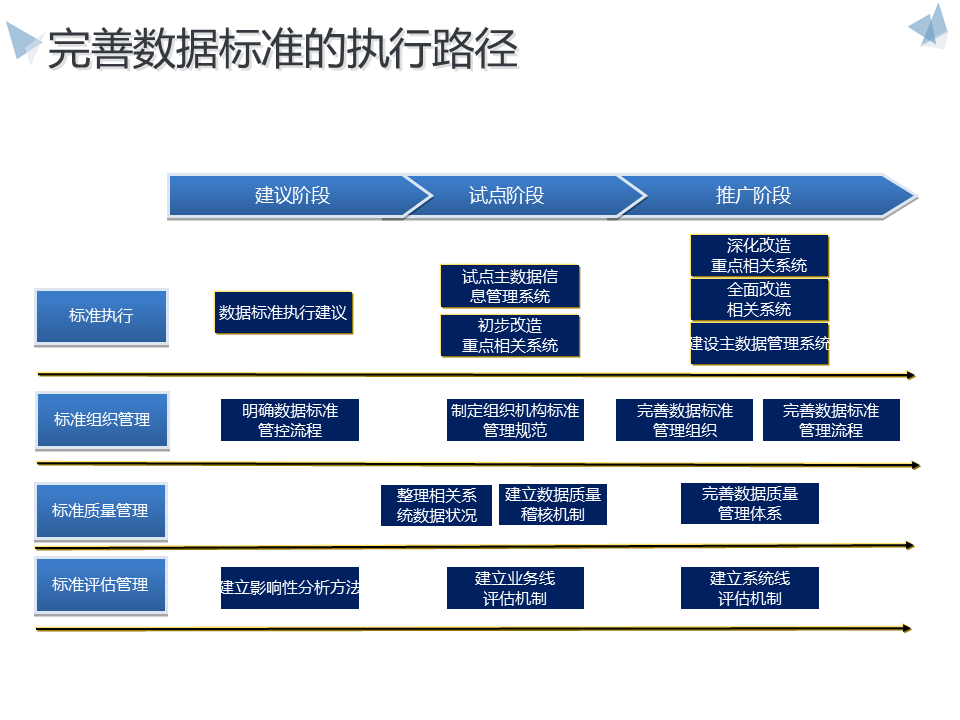 完善数据标准的执行路径

建议阶段

试点阶段

推广阶段

标准执行

数据标准执行建议

试点主数据信息管理系统

初步改造重点相关系统

深化改造重点相关系统

全面改造相关系统

建设主数据管理系统

标准组织管理

明确数据标准管控流程

制定组织机构标准管理规范

完善数据标准管理组织

完善数据标准管理流程

标准质量管理

整理相关系统数据状况

建立数据质量稽核机制

完善数据质量管理体系

标准评估管理

建立影响性分析方法

建立业务线评估机制

建立系统线评估机制